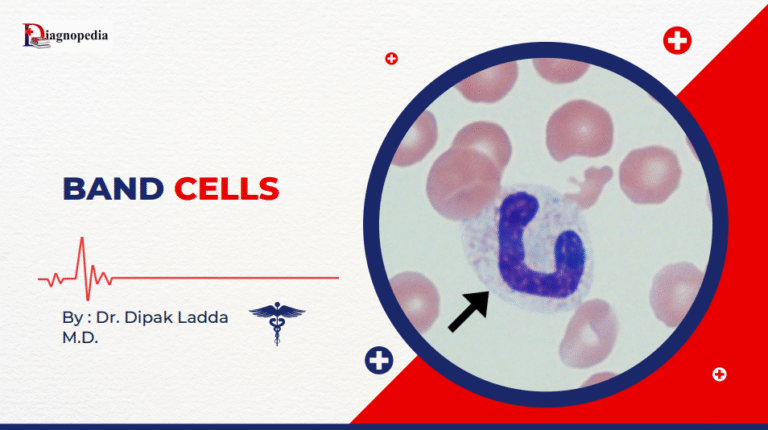 Diagnopedia

BAND CELLS

By : Dr. Dipak Ladda M.D.